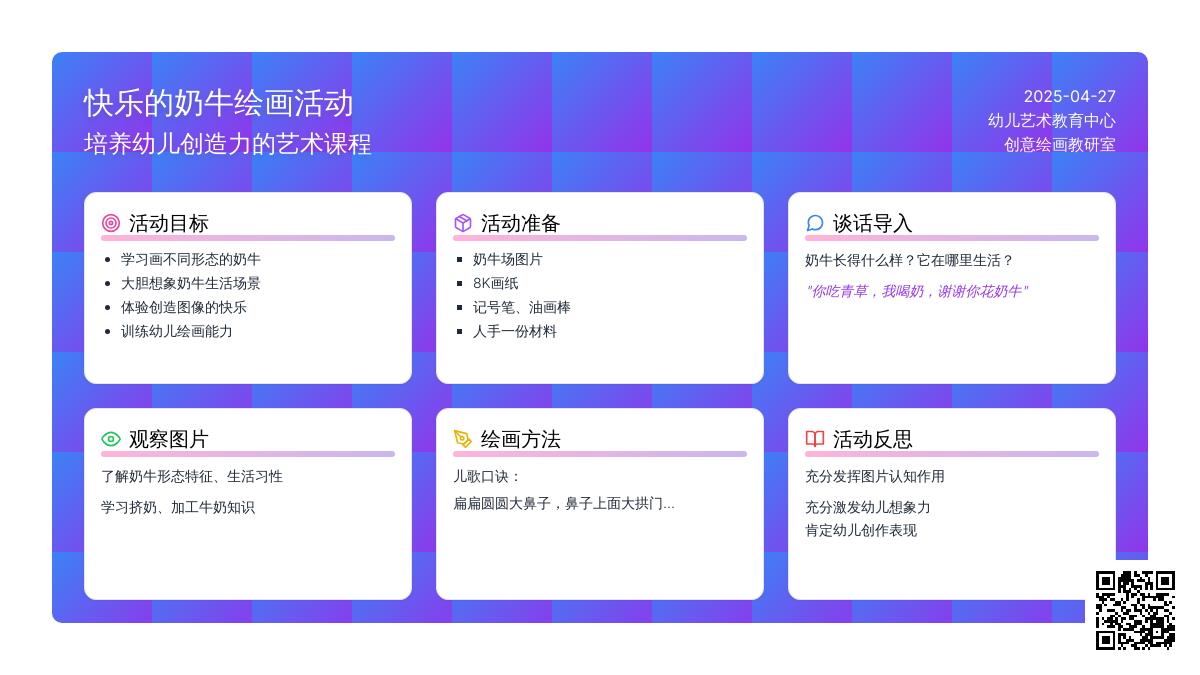 快乐的奶牛绘画活动
培养幼儿创造力的艺术课程

2025-04-27
幼儿艺术教育中心
创意绘画教研室

活动目标
- 学习画不同形态的奶牛
- 大胆想象奶牛生活场景
- 体验创造图像的快乐
- 训练幼儿绘画能力

活动准备
- 奶牛场图片
- 8K画纸
- 记号笔、油画棒
- 人手一份材料

谈话导入
奶牛长得什么样？它在哪里生活？
"你吃青草，我喝奶，谢谢你花奶牛"

观察图片
了解奶牛形态特征、生活习性
学习挤奶、加工牛奶知识

绘画方法
儿歌口诀：
扁扁圆圆大鼻子，鼻子上面大拱门...

活动反思
充分发挥图片认知作用
充分激发幼儿想象力
肯定幼儿创作表现